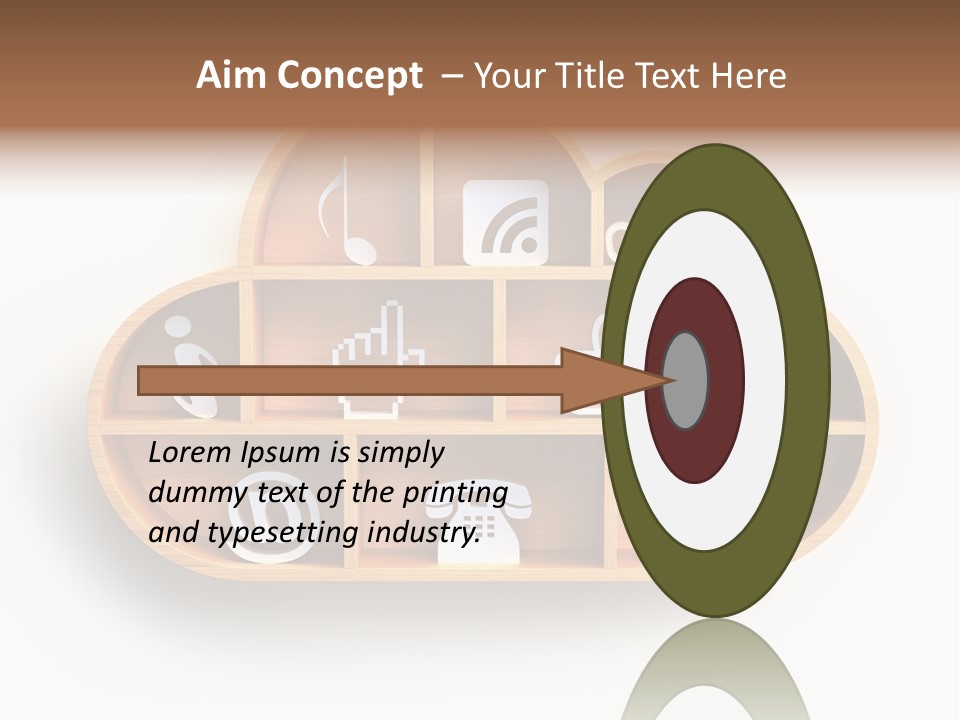 Aim Concept – Your Title Text Here

Lorem Ipsum is simply dummy text of the printing and typesetting industry.